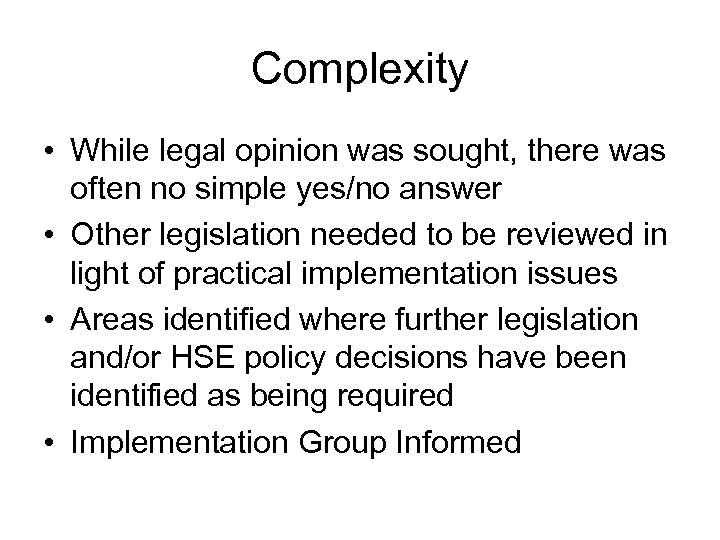 Complexity

• While legal opinion was sought, there was often no simple yes/no answer
• Other legislation needed to be reviewed in light of practical implementation issues
• Areas identified where further legislation and/or HSE policy decisions have been identified as being required
• Implementation Group Informed